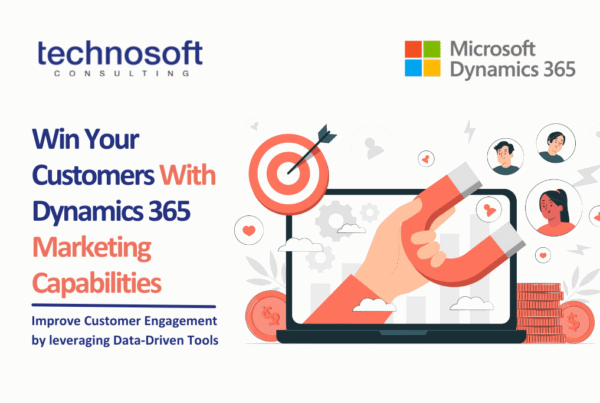 technosoft
CONSULTING

Microsoft
Dynamics 365

Win Your Customers With Dynamics 365 Marketing Capabilities

Improve Customer Engagement by leveraging Data-Driven Tools